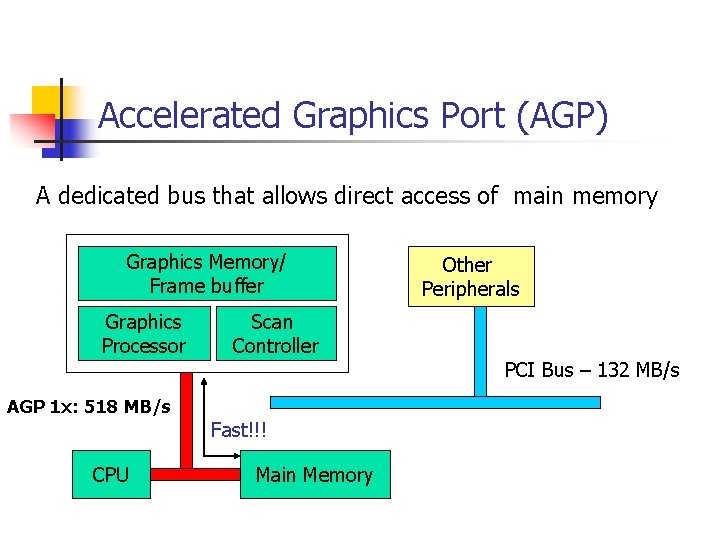 Accelerated Graphics Port (AGP)

A dedicated bus that allows direct access of main memory

Graphics Memory/ Frame buffer

Graphics Processor

Scan Controller

Other Peripherals

PCI Bus – 132 MB/s

AGP 1x: 518 MB/s

Fast!!!

CPU

Main Memory